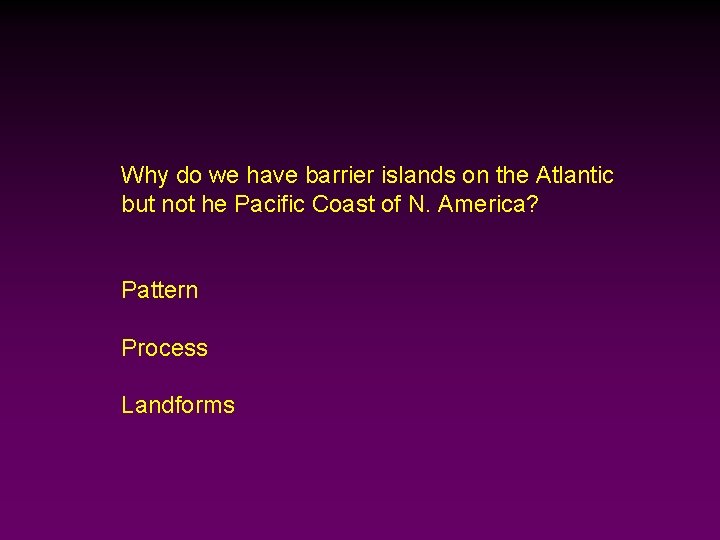 Why do we have barrier islands on the Atlantic but not he Pacific Coast of N. America?

Pattern

Process

Landforms